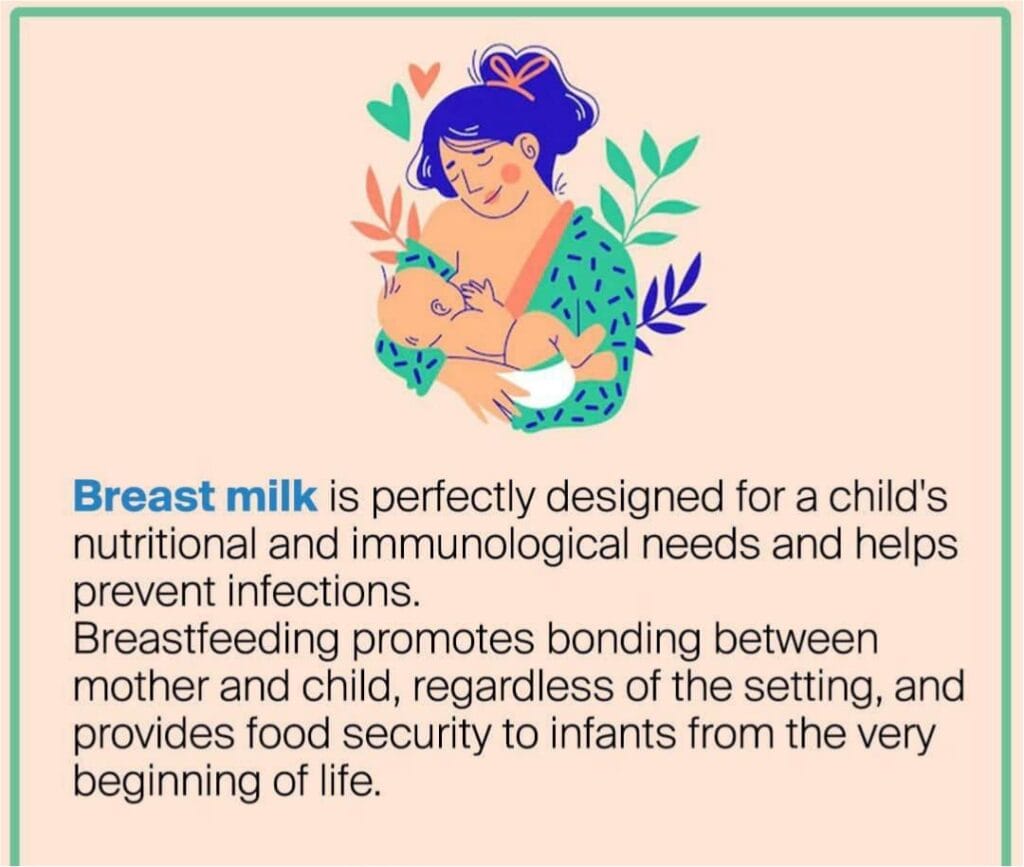 Breast milk is perfectly designed for a child's nutritional and immunological needs and helps prevent infections.
Breastfeeding promotes bonding between mother and child, regardless of the setting, and provides food security to infants from the very beginning of life.